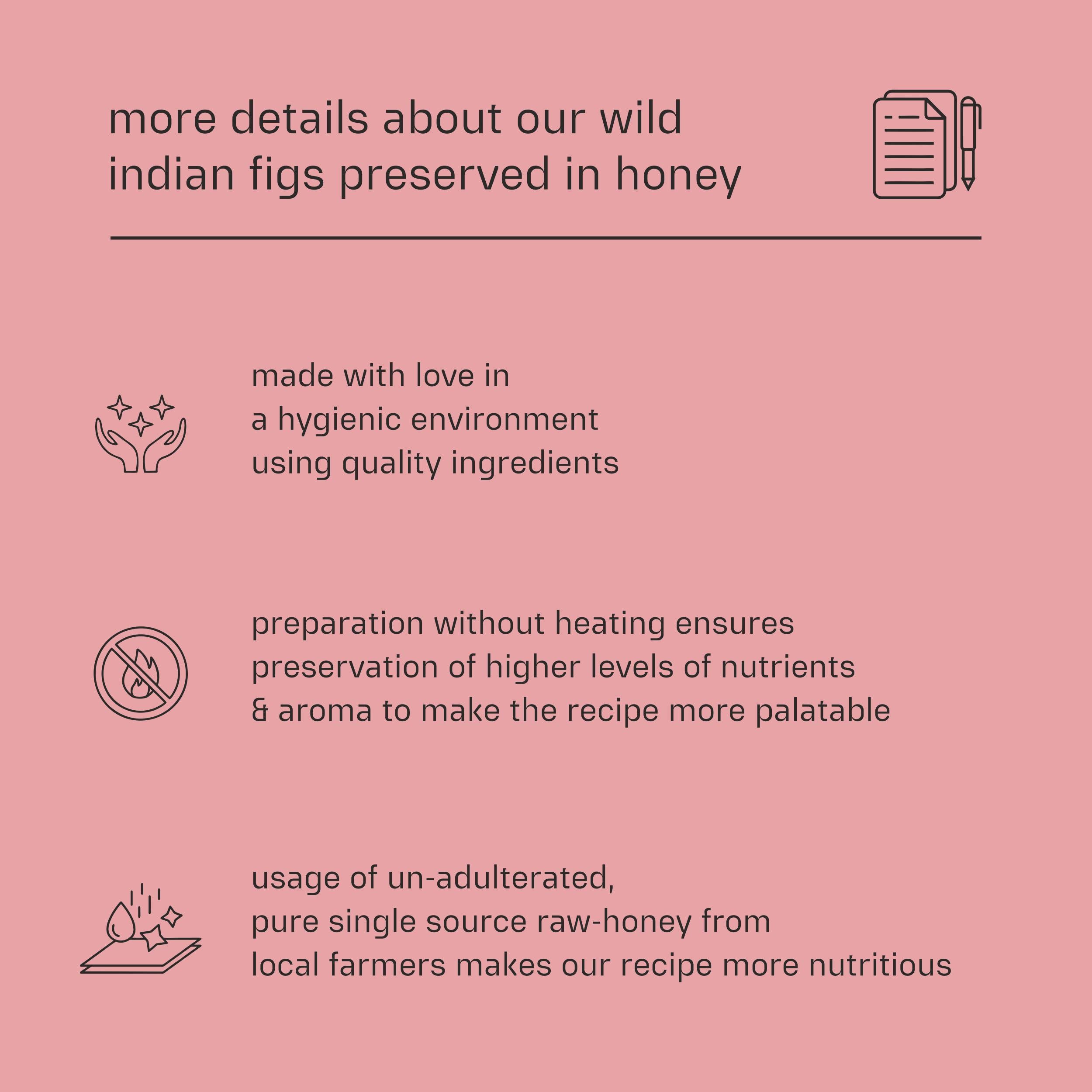 more details about our wild indian figs preserved in honey

made with love in
a hygienic environment
using quality ingredients

preparation without heating ensures
preservation of higher levels of nutrients
& aroma to make the recipe more palatable

usage of un-adulterated,
pure single source raw-honey from
local farmers makes our recipe more nutritious